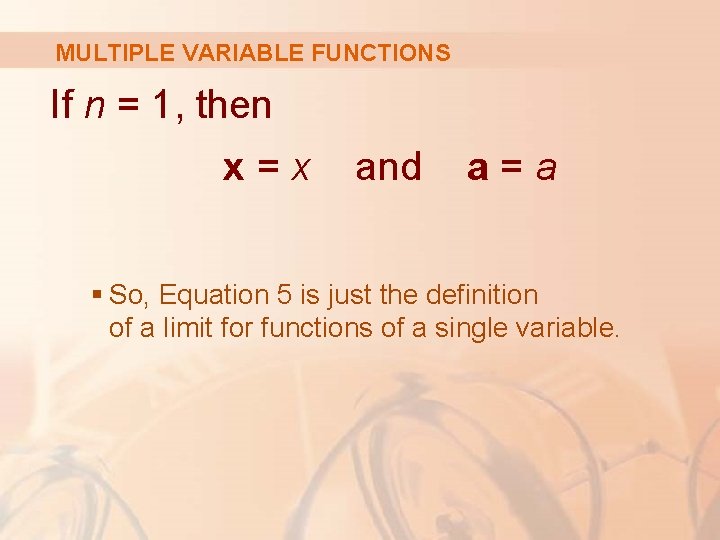 MULTIPLE VARIABLE FUNCTIONS

If $n = 1$, then

$\mathbf{x} = x$ and $\mathbf{a} = a$

▪ So, Equation 5 is just the definition of a limit for functions of a single variable.